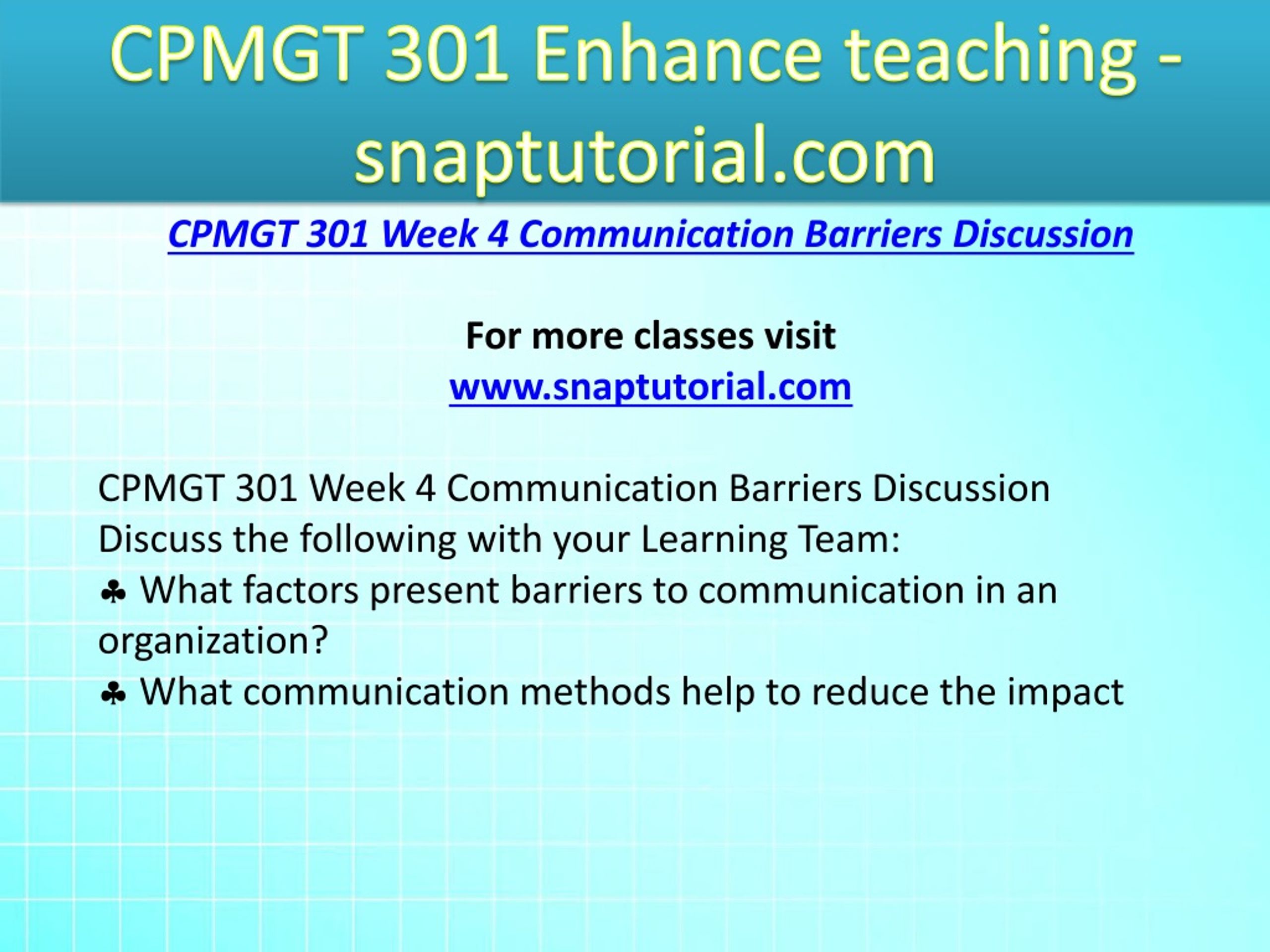 CPMGT 301 Enhance teaching - snaptutorial.com

CPMGT 301 Week 4 Communication Barriers Discussion

For more classes visit
www.snaptutorial.com

CPMGT 301 Week 4 Communication Barriers Discussion
Discuss the following with your Learning Team:
♣ What factors present barriers to communication in an organization?
♣ What communication methods help to reduce the impact